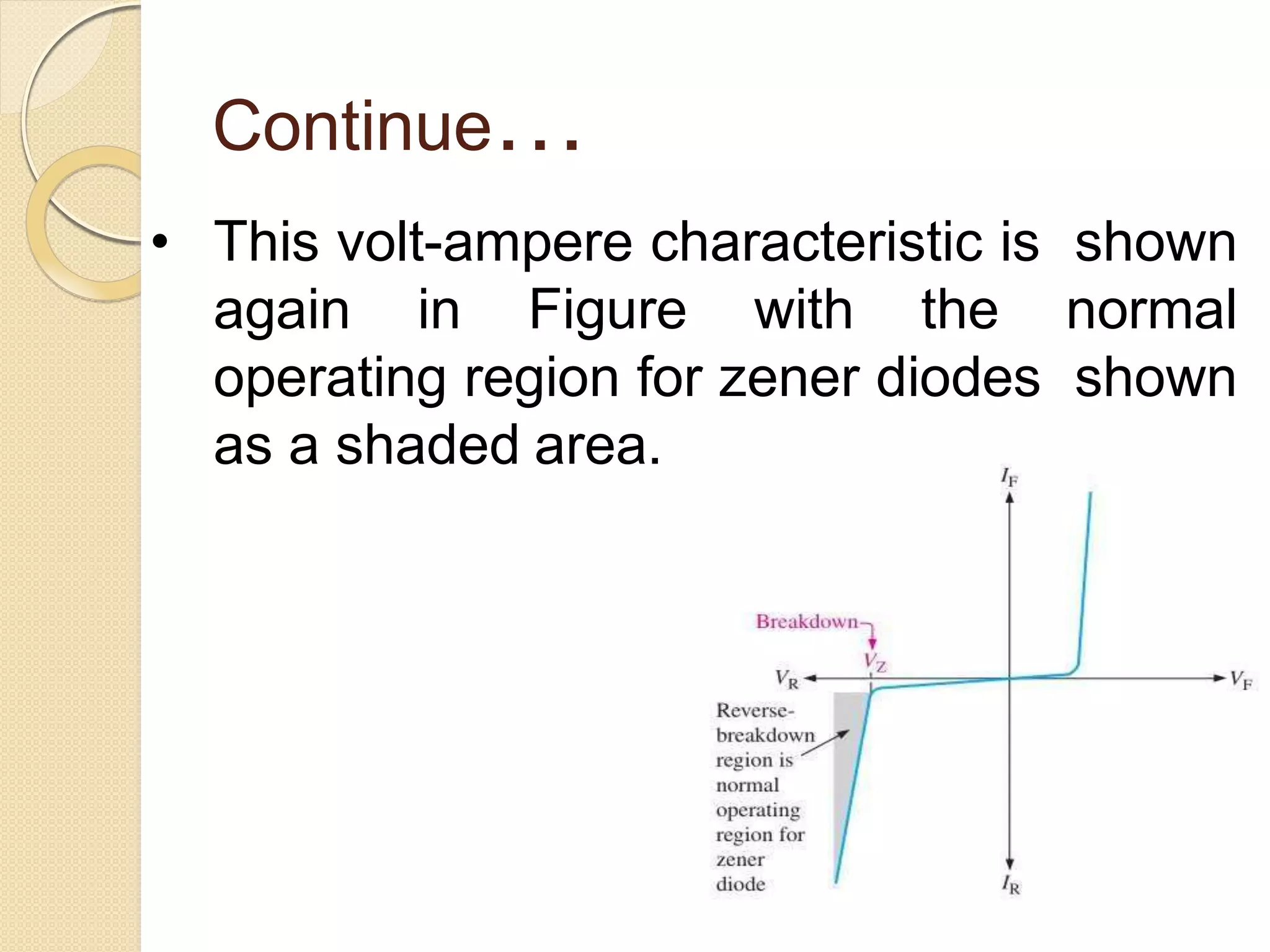 Continue…

• This volt-ampere characteristic is shown again in Figure with the normal operating region for zener diodes shown as a shaded area.

$I_F$

Breakdown

$V_Z$

$V_R$

$V_F$

Reverse-breakdown region is normal operating region for zener diode

$I_R$